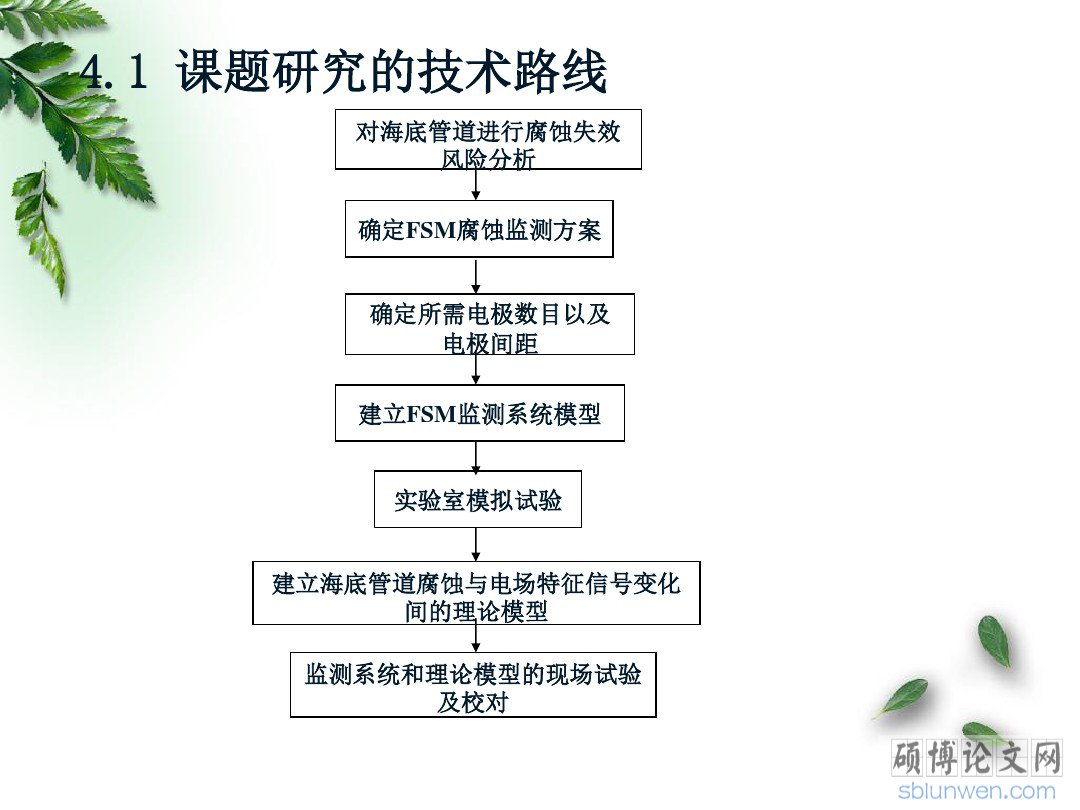 4.1 课题研究的技术路线

对海底管道进行腐蚀失效风险分析

确定FSM腐蚀监测方案

确定所需电极数目以及电极间距

建立FSM监测系统模型

实验室模拟试验

建立海底管道腐蚀与电场特征信号变化间的理论模型

监测系统和理论模型的现场试验及校对

硕博论文网
sblunwen.com